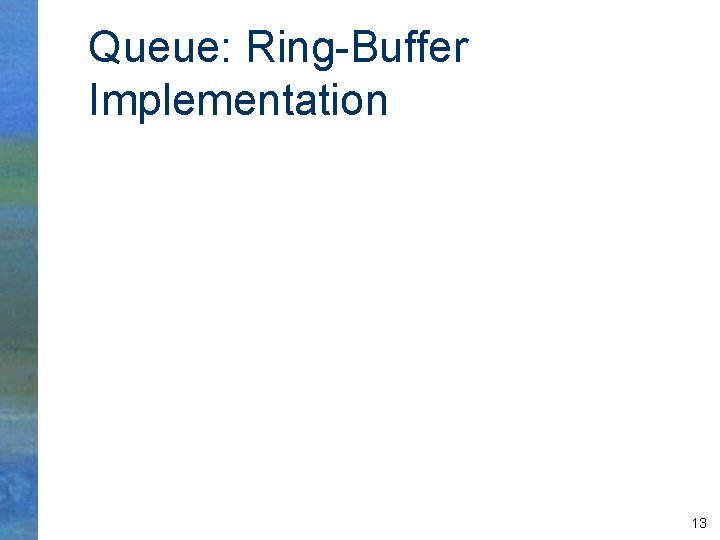 Queue: Ring-Buffer Implementation

13